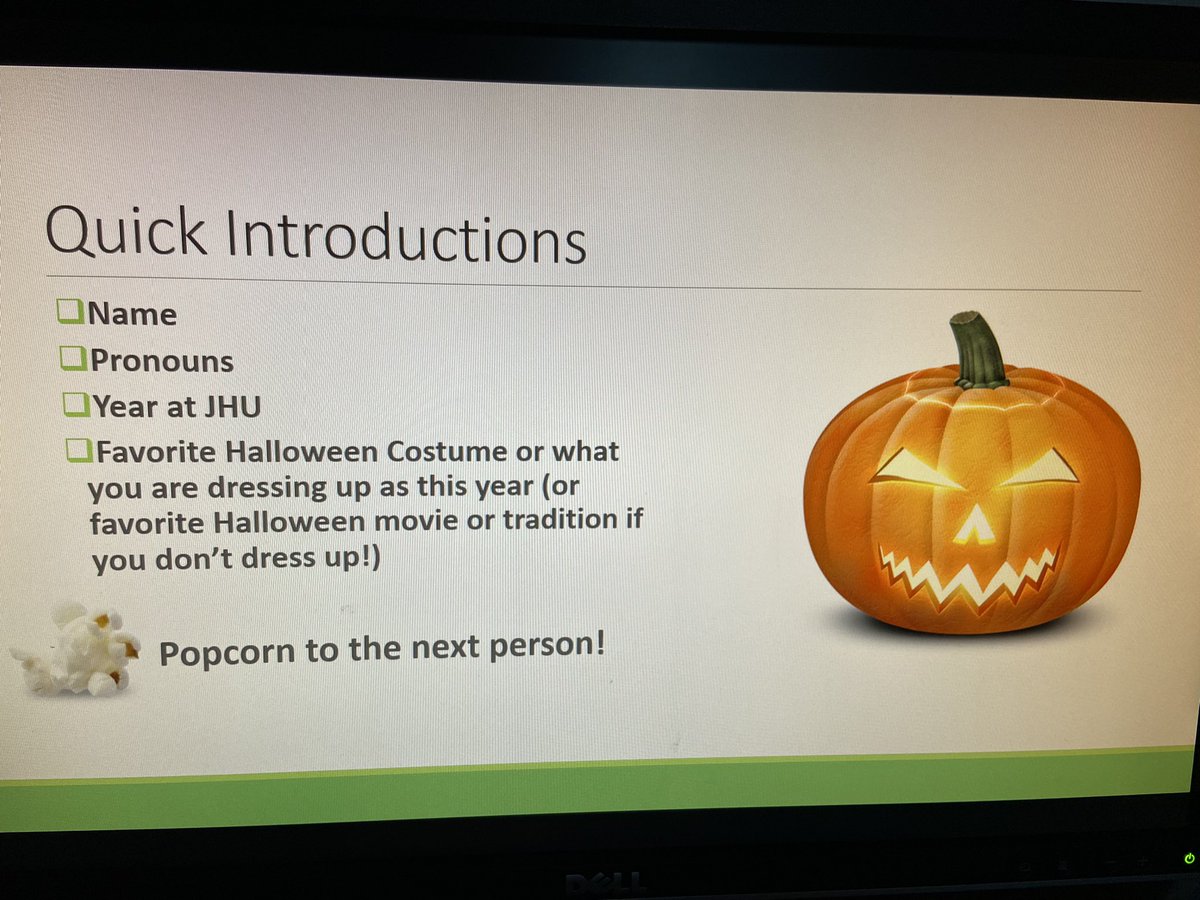 Quick Introductions

❑Name

❑Pronouns

❑Year at JHU

❑Favorite Halloween Costume or what you are dressing up as this year (or favorite Halloween movie or tradition if you don't dress up!)

Popcorn to the next person!

DELL